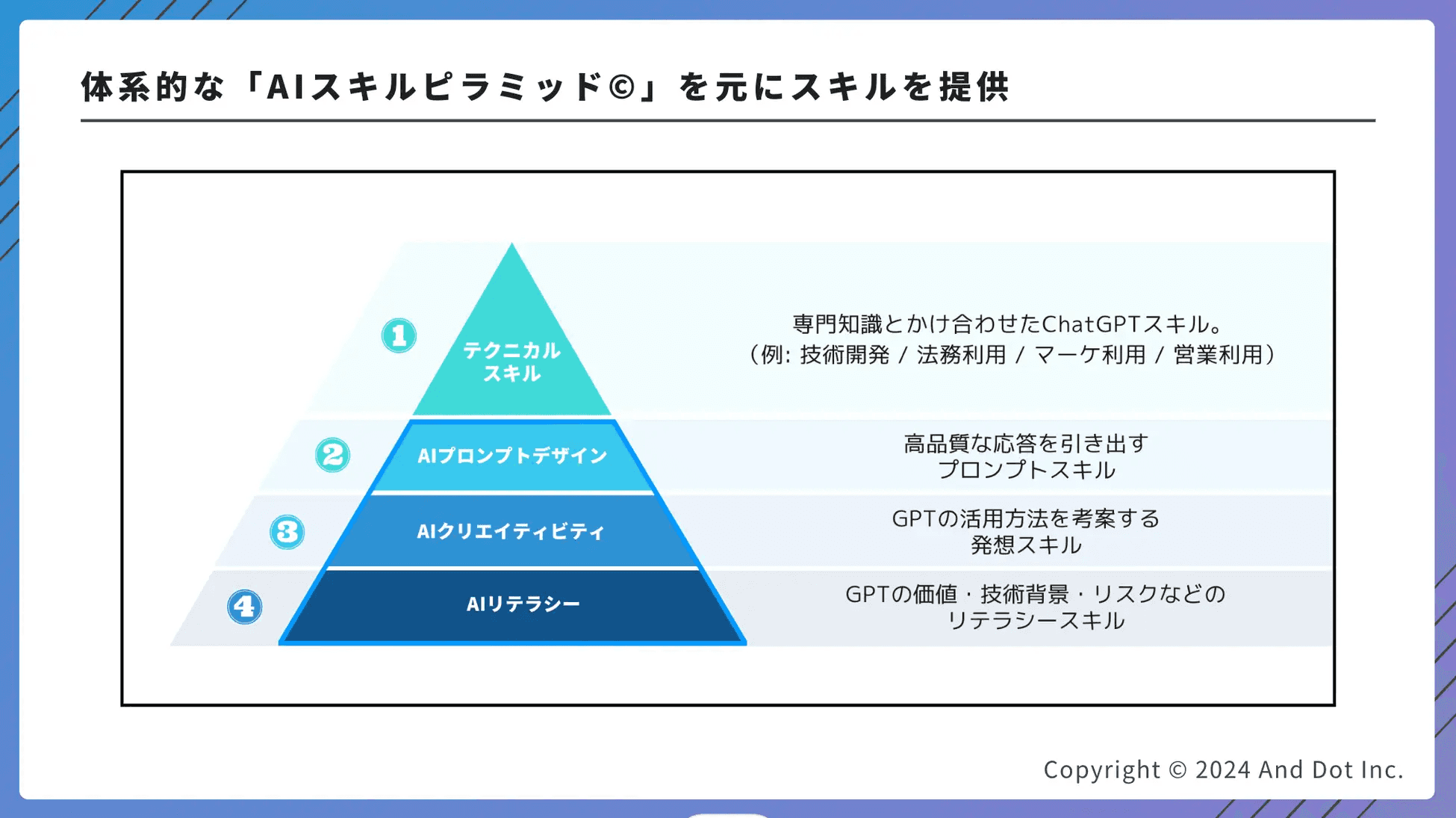 体系的な「AIスキルピラミッド©」を元にスキルを提供

1
テクニカル
スキル

専門知識とかけ合わせたChatGPTスキル。
（例: 技術開発 / 法務利用 / マーケ利用 / 営業利用）

2
AIプロンプトデザイン

高品質な応答を引き出す
プロンプトスキル

3
AIクリエイティビティ

GPTの活用方法を考案する
発想スキル

4
AIリテラシー

GPTの価値・技術背景・リスクなどの
リテラシースキル

Copyright © 2024 And Dot Inc.